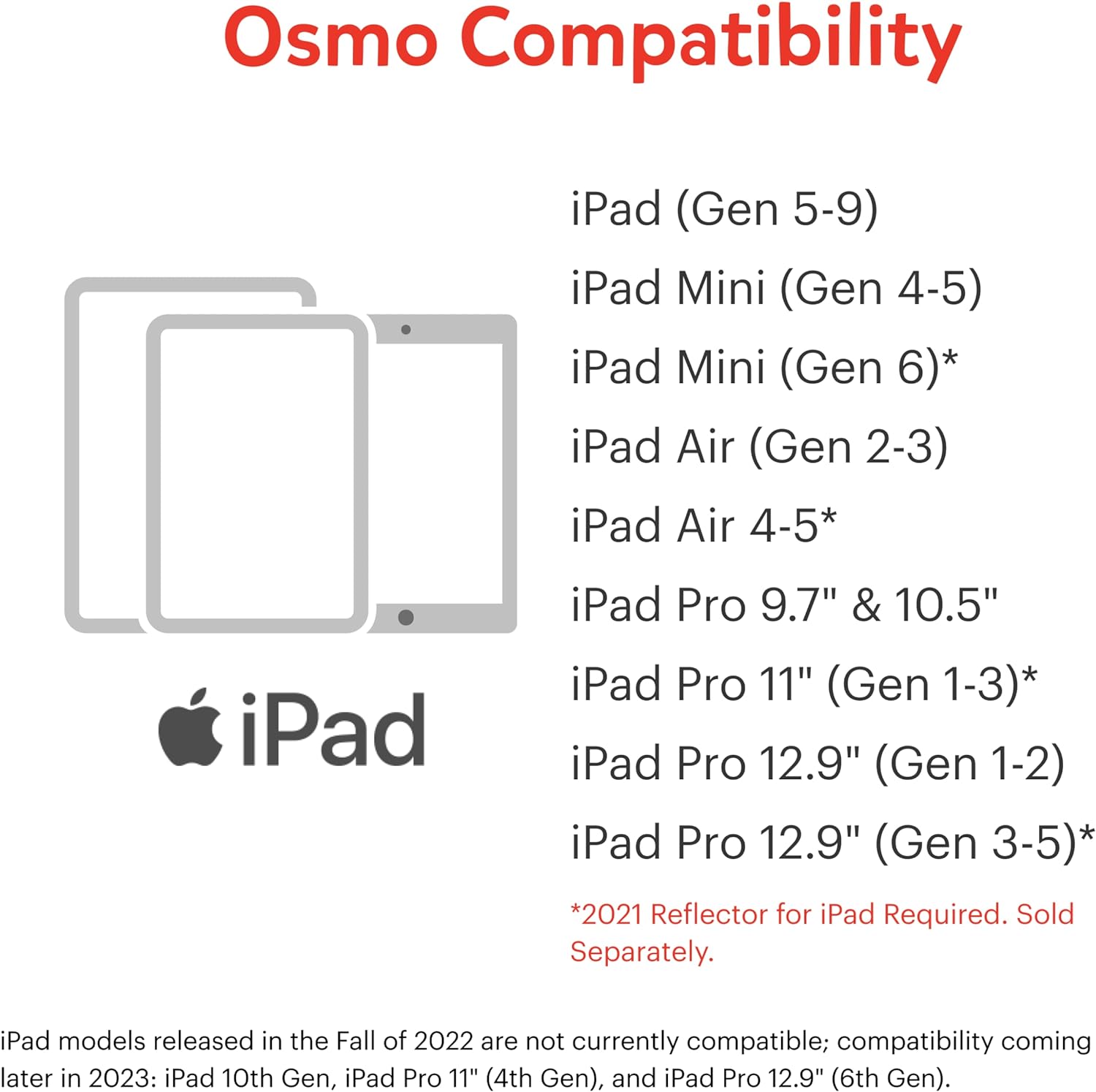 Osmo Compatibility

iPad

iPad (Gen 5-9)
iPad Mini (Gen 4-5)
iPad Mini (Gen 6)*
iPad Air (Gen 2-3)
iPad Air 4-5*
iPad Pro 9.7" & 10.5"
iPad Pro 11" (Gen 1-3)*
iPad Pro 12.9" (Gen 1-2)
iPad Pro 12.9" (Gen 3-5)*

*2021 Reflector for iPad Required. Sold Separately.

iPad models released in the Fall of 2022 are not currently compatible; compatibility coming later in 2023: iPad 10th Gen, iPad Pro 11" (4th Gen), and iPad Pro 12.9" (6th Gen).